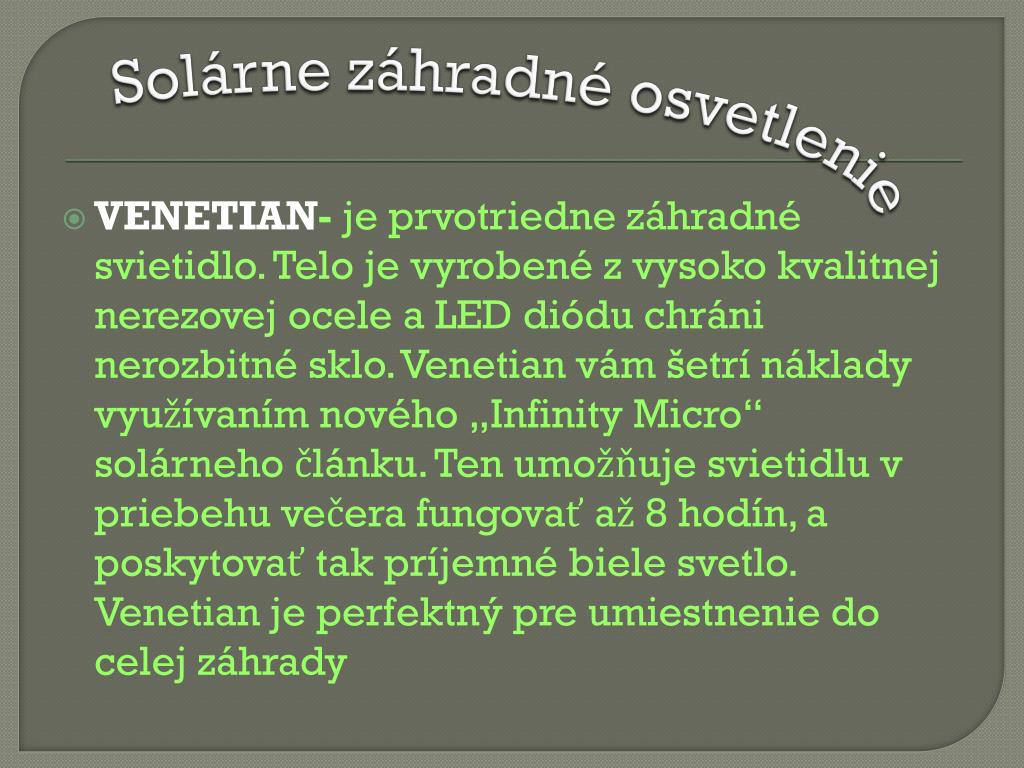 Solárne záhradné osvetlenie

VENETIAN- je prvotriedne záhradné svietidlo. Telo je vyrobené z vysoko kvalitnej nerezovej ocele a LED diódu chráni nerozbitné sklo. Venetian vám šetrí náklady využívaním nového „Infinity Micro“ solárneho článku. Ten umožňuje svietidlu v priebehu večera fungovať až 8 hodín, a poskytovať tak príjemné biele svetlo. Venetian je perfektný pre umiestnenie do celej záhrady